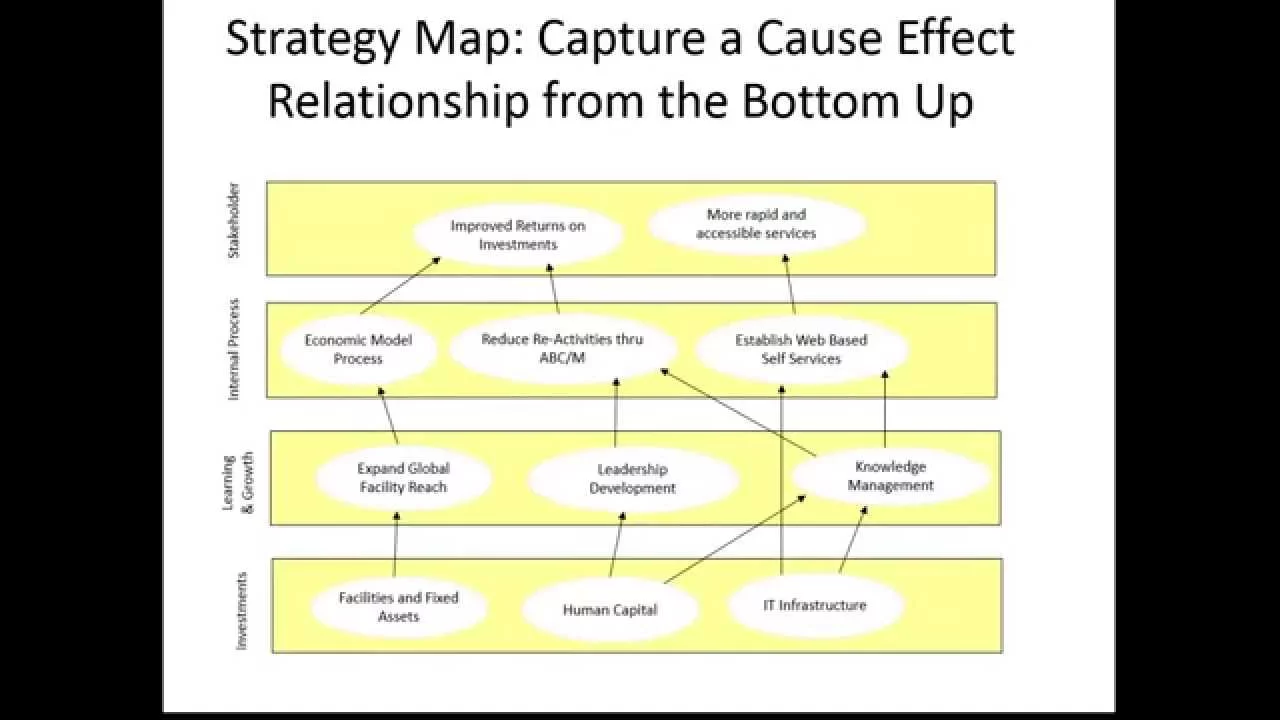 Strategy Map: Capture a Cause Effect Relationship from the Bottom Up

Stakeholder

Improved Returns on Investments

More rapid and accessible services

Internal Process

Economic Model Process

Reduce Re-Activities thru ABC/M

Establish Web Based Self Services

Learning & Growth

Expand Global Facility Reach

Leadership Development

Knowledge Management

Investments

Facilities and Fixed Assets

Human Capital

IT Infrastructure